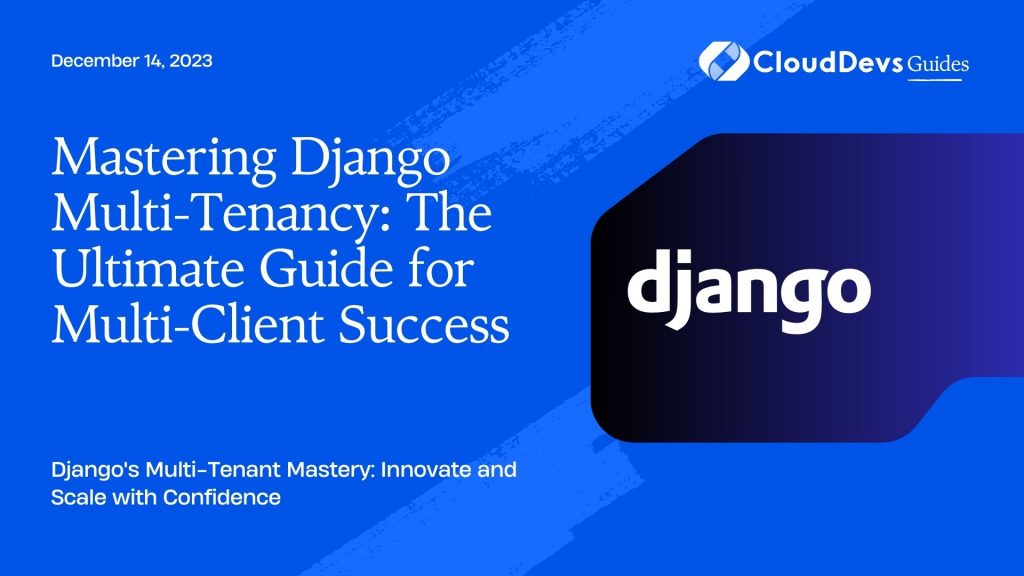 December 14, 2023

CloudDevs Guides

Mastering Django Multi-Tenancy: The Ultimate Guide for Multi-Client Success

django

Django's Multi-Tenant Mastery: Innovate and Scale with Confidence